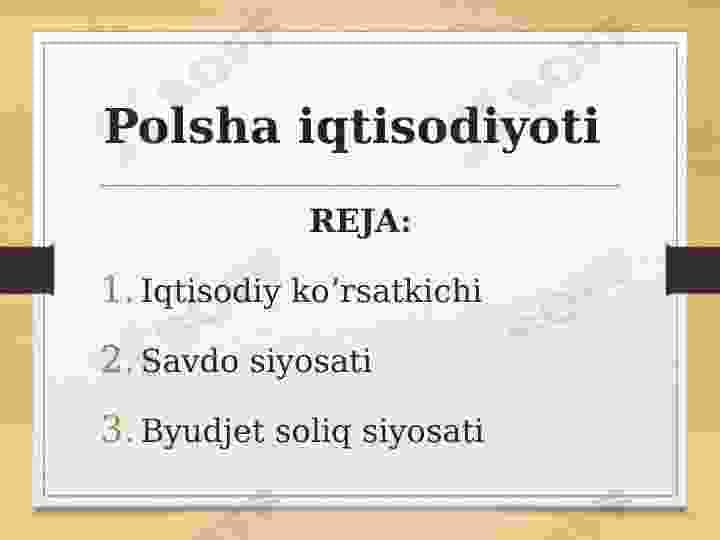 Polsha iqtisodiyoti

REJA:

1. Iqtisodiy ko'rsatkichi

2. Savdo siyosati

3. Byudjet soliq siyosati